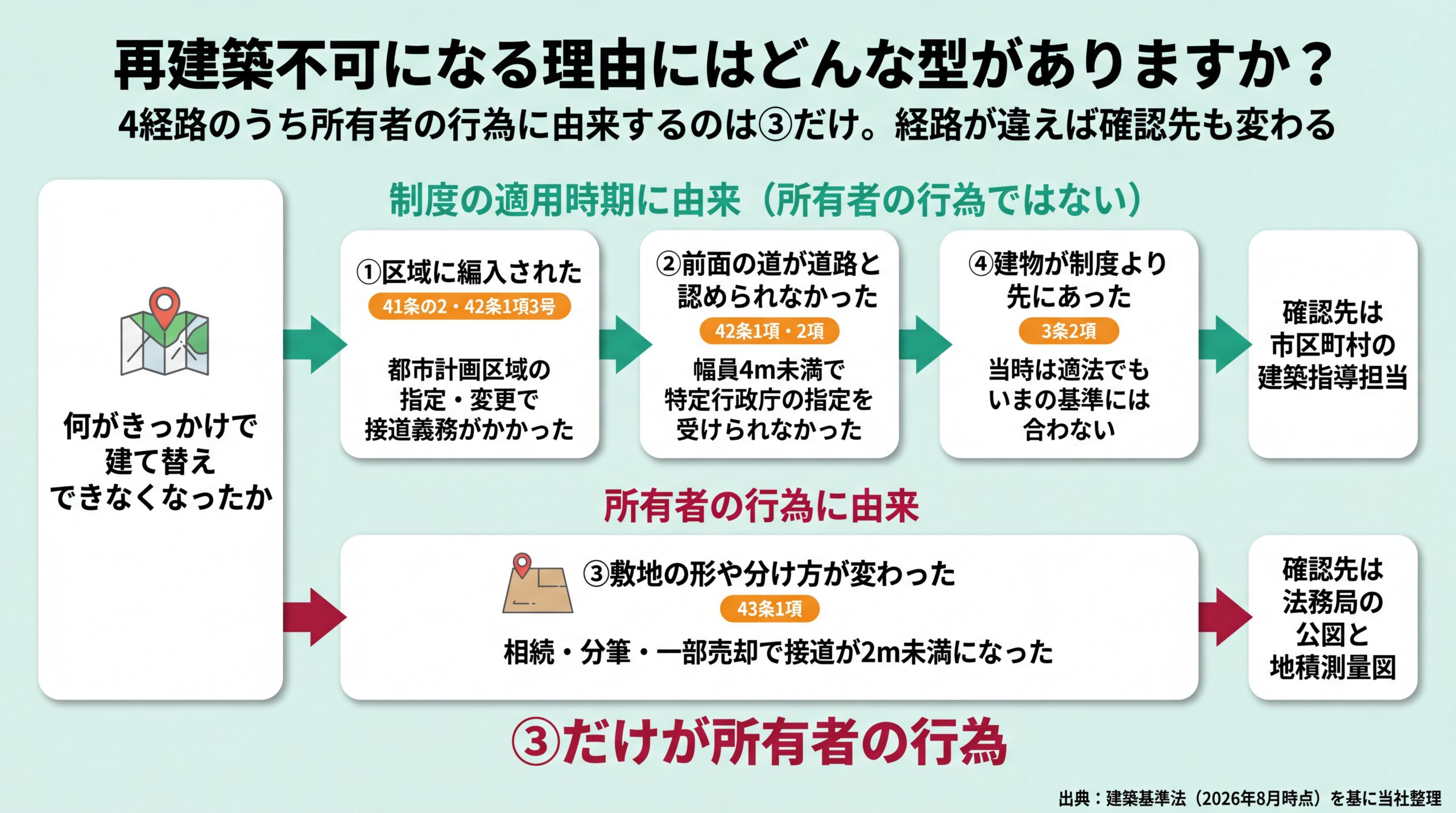 再建築不可になる理由にはどんな型がありますか？
4経路のうち所有者の行為に由来するのは③だけ。経路が違えば確認先も変わる

何がきっかけで建て替えできなくなったか

制度の適用時期に由来（所有者の行為ではない）

①区域に編入された
41条の2・42条1項3号
都市計画区域の指定・変更で接道義務がかかった

②前面の道が道路と認められなかった
42条1項・2項
幅員4m未満で特定行政庁の指定を受けられなかった

④建物が制度より先にあった
3条2項
当時は適法でもいまの基準には合わない

確認先は市区町村の建築指導担当

所有者の行為に由来

③敷地の形や分け方が変わった
43条1項
相続・分筆・一部売却で接道が2m未満になった

確認先は法務局の公図と地積測量図

③だけが所有者の行為

出典：建築基準法（2026年8月時点）を基に当社整理